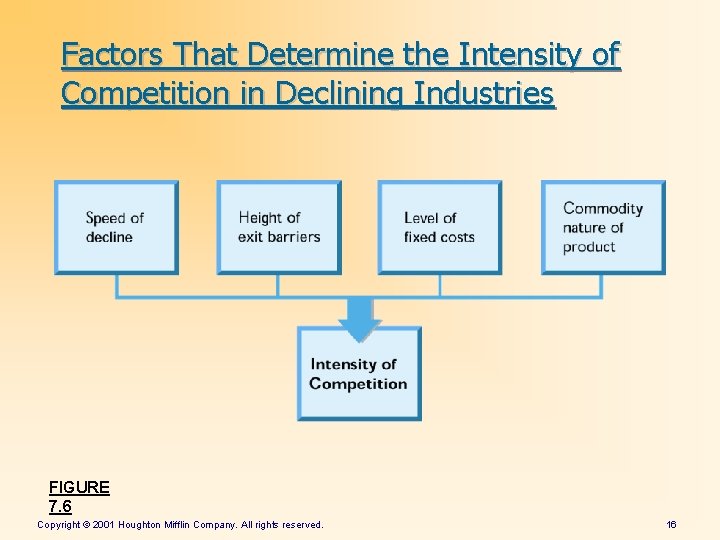 Factors That Determine the Intensity of Competition in Declining Industries

Speed of decline

Height of exit barriers

Level of fixed costs

Commodity nature of product

Intensity of Competition

FIGURE 7.6

Copyright © 2001 Houghton Mifflin Company. All rights reserved.

16